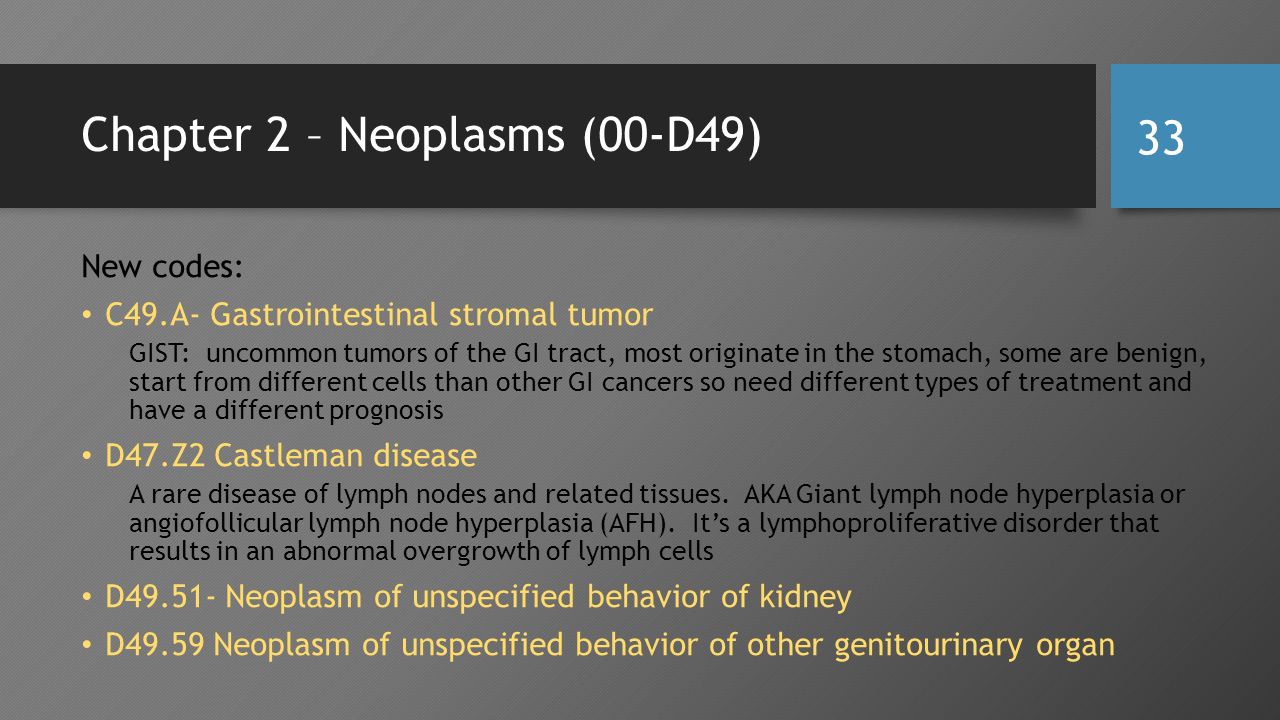 Chapter 2 – Neoplasms (00-D49)

33

New codes:

• C49.A- Gastrointestinal stromal tumor

GIST: uncommon tumors of the GI tract, most originate in the stomach, some are benign, start from different cells than other GI cancers so need different types of treatment and have a different prognosis

• D47.Z2 Castleman disease

A rare disease of lymph nodes and related tissues. AKA Giant lymph node hyperplasia or angiofollicular lymph node hyperplasia (AFH). It's a lymphoproliferative disorder that results in an abnormal overgrowth of lymph cells

• D49.51- Neoplasm of unspecified behavior of kidney

• D49.59 Neoplasm of unspecified behavior of other genitourinary organ